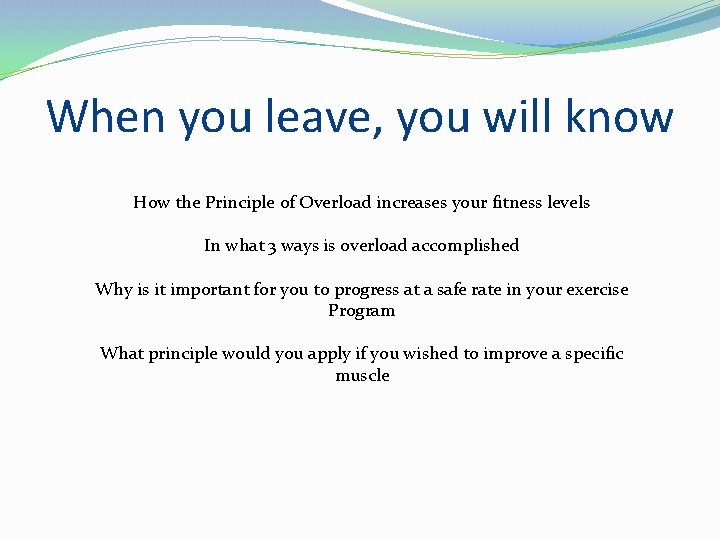 When you leave, you will know

How the Principle of Overload increases your fitness levels

In what 3 ways is overload accomplished

Why is it important for you to progress at a safe rate in your exercise Program

What principle would you apply if you wished to improve a specific muscle